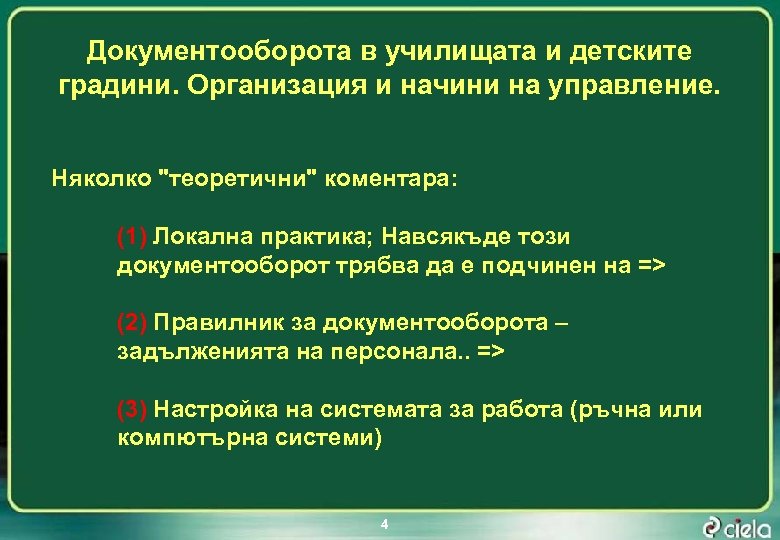 Документооборота в училищата и детските градини. Организация и начини на управление.

Няколко "теоретични" коментара:

(1) Локална практика; Навсякъде този документооборот трябва да е подчинен на =>

(2) Правилник за документооборота – задълженията на персонала.. =>

(3) Настройка на системата за работа (ръчна или компютърна системи)

4

ciela